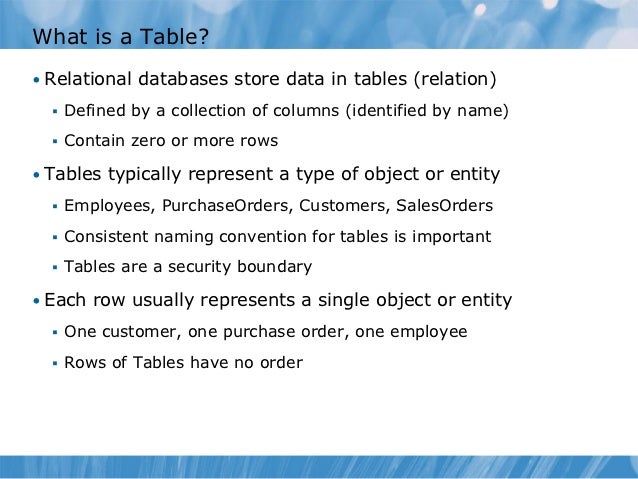 What is a Table?

• Relational databases store data in tables (relation)
  ▪ Defined by a collection of columns (identified by name)
  ▪ Contain zero or more rows

• Tables typically represent a type of object or entity
  ▪ Employees, PurchaseOrders, Customers, SalesOrders
  ▪ Consistent naming convention for tables is important
  ▪ Tables are a security boundary

• Each row usually represents a single object or entity
  ▪ One customer, one purchase order, one employee
  ▪ Rows of Tables have no order